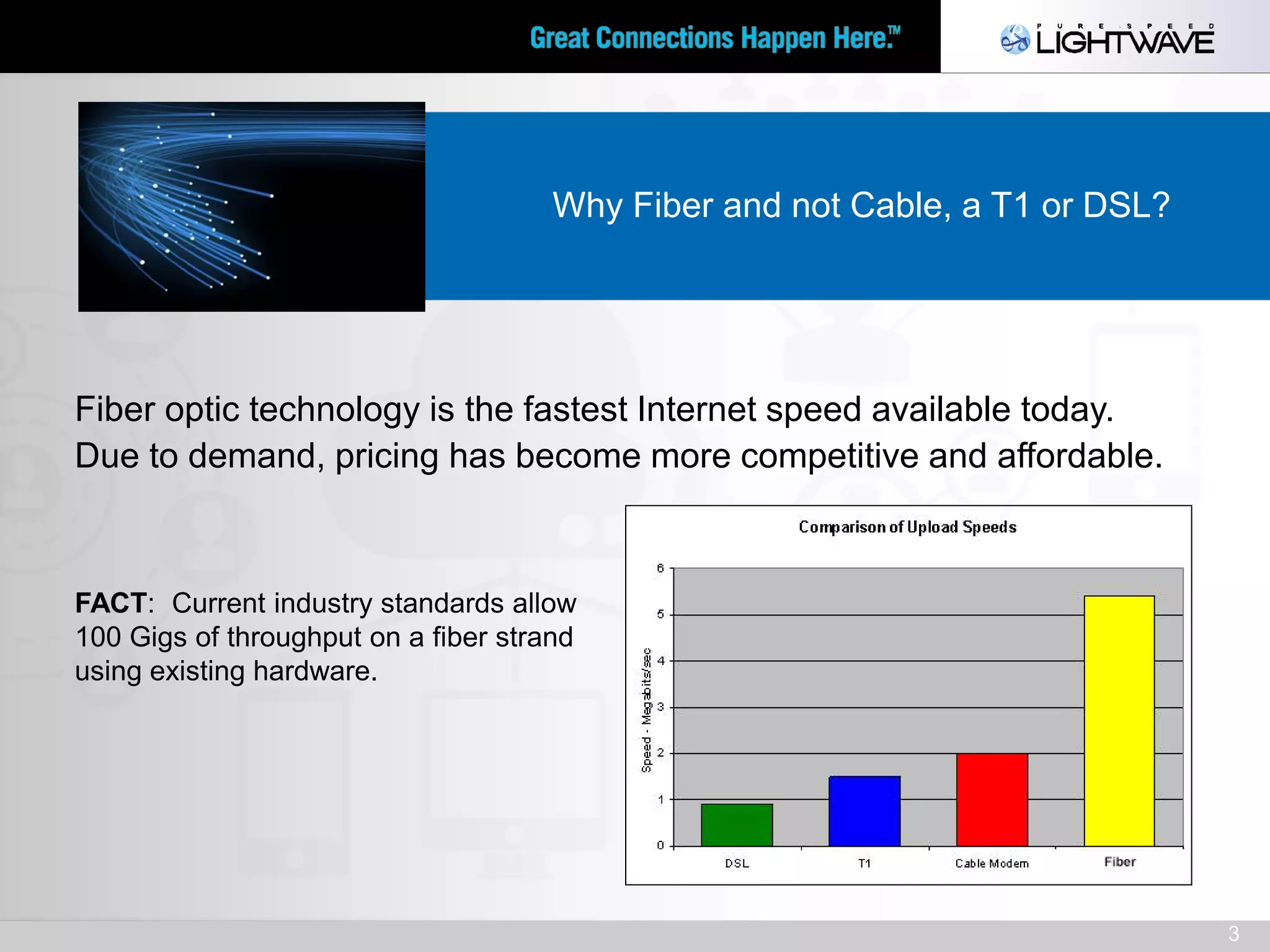 Great Connections Happen Here.™

PURE SPEED LIGHTWAVE

Why Fiber and not Cable, a T1 or DSL?

Fiber optic technology is the fastest Internet speed available today. Due to demand, pricing has become more competitive and affordable.

**FACT**: Current industry standards allow 100 Gigs of throughput on a fiber strand using existing hardware.

Comparison of Upload Speeds

Speed - Megabits/sec

6
5
4
3
2
1
0

DSL
T1
Cable Modem
Fiber

3